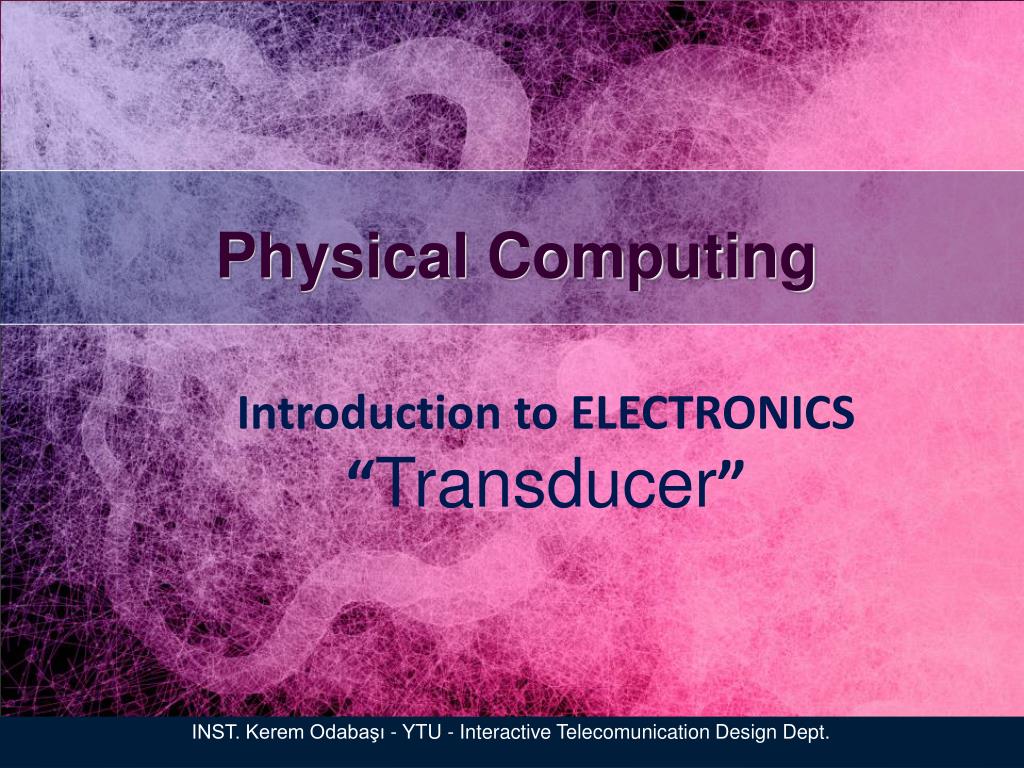 Physical Computing

Introduction to ELECTRONICS
“Transducer”

INST. Kerem Odabaşı - YTU - Interactive Telecomunication Design Dept.